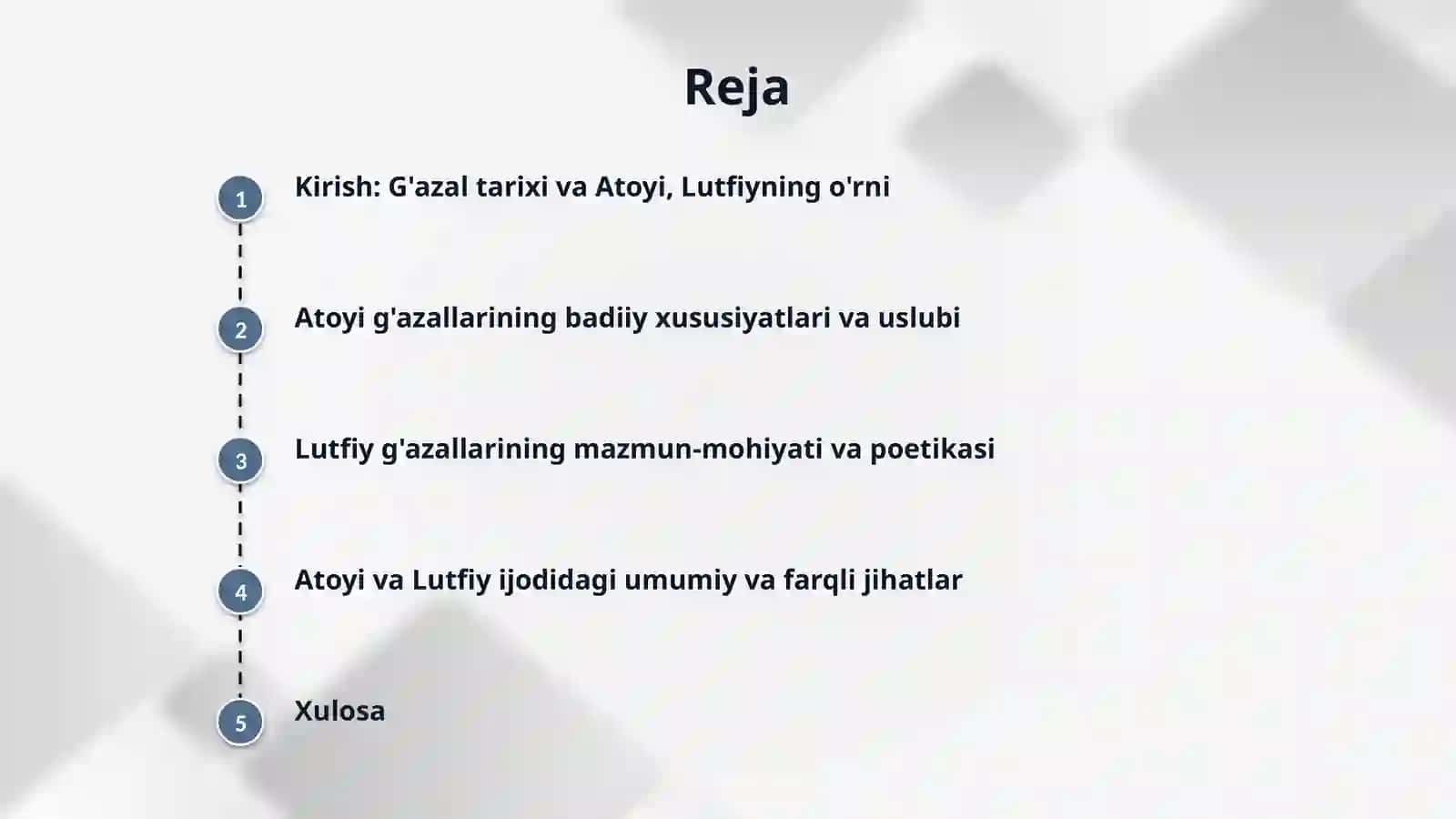 Reja

1 Kirish: G'azal tarixi va Atoyi, Lutfiyning o'rni

2 Atoyi g'azallarining badiiy xususiyatlari va uslubi

3 Lutfiy g'azallarining mazmun-mohiyati va poetikasi

4 Atoyi va Lutfiy ijodidagi umumiy va farqli jihatlar

5 Xulosa